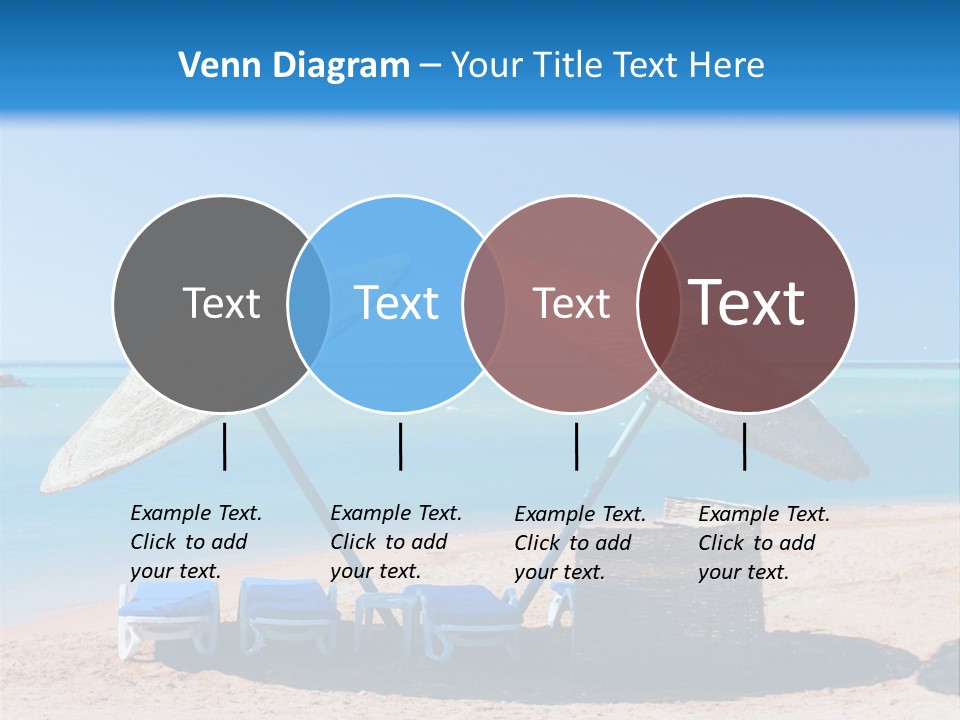 Venn Diagram – Your Title Text Here

Text

Text

Text

Text

Example Text. Click to add your text.

Example Text. Click to add your text.

Example Text. Click to add your text.

Example Text. Click to add your text.